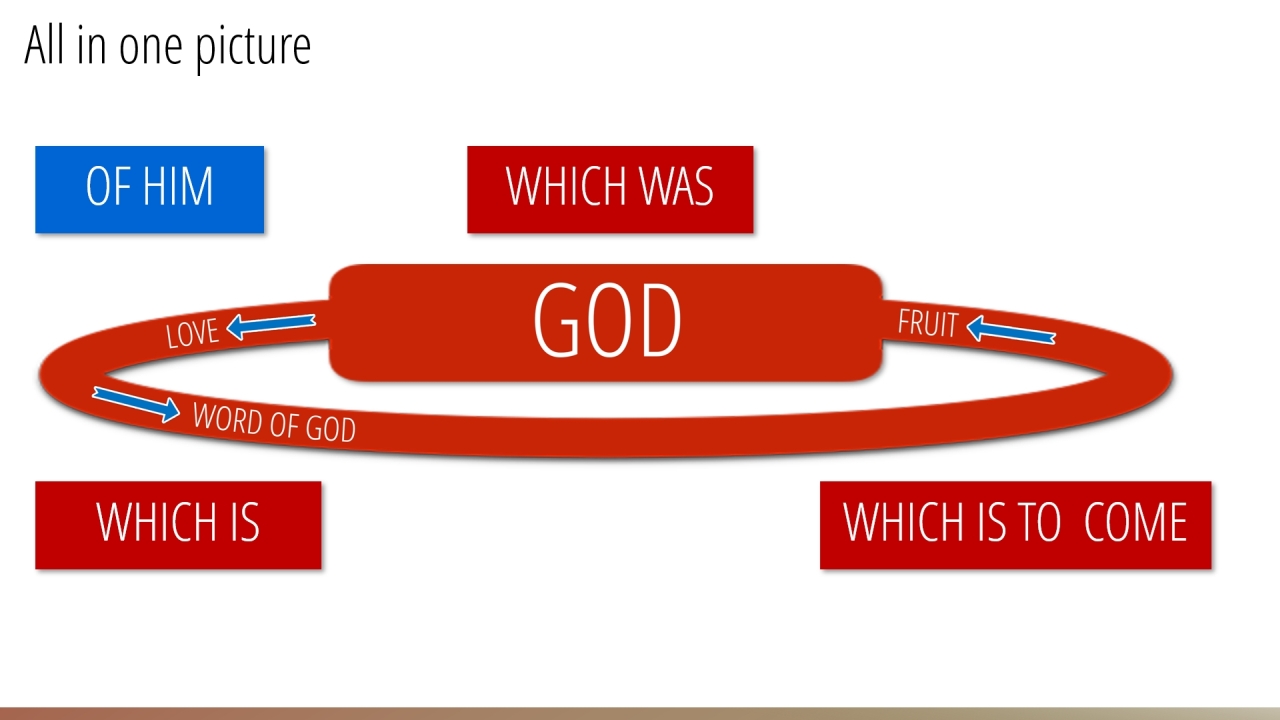 All in one picture

OF HIM

WHICH WAS

GOD

LOVE

FRUIT

WORD OF GOD

WHICH IS

WHICH IS TO COME